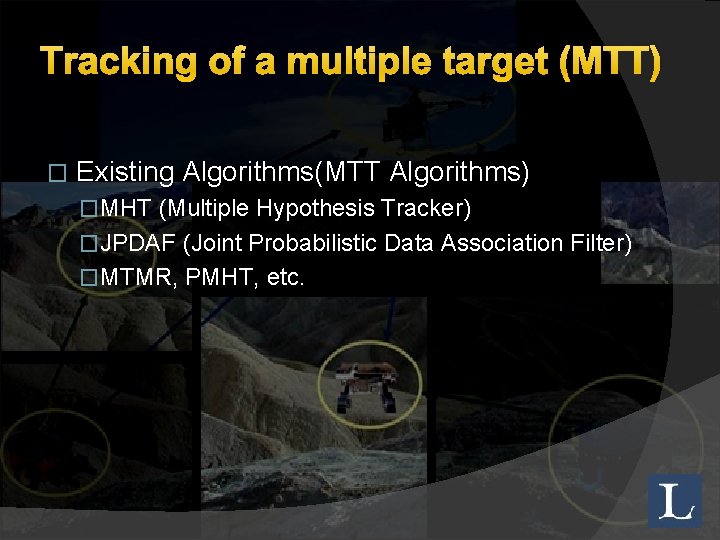 Tracking of a multiple target (MTT)

□ Existing Algorithms(MTT Algorithms)
□MHT (Multiple Hypothesis Tracker)
□JPDAF (Joint Probabilistic Data Association Filter)
□MTMR, PMHT, etc.

L